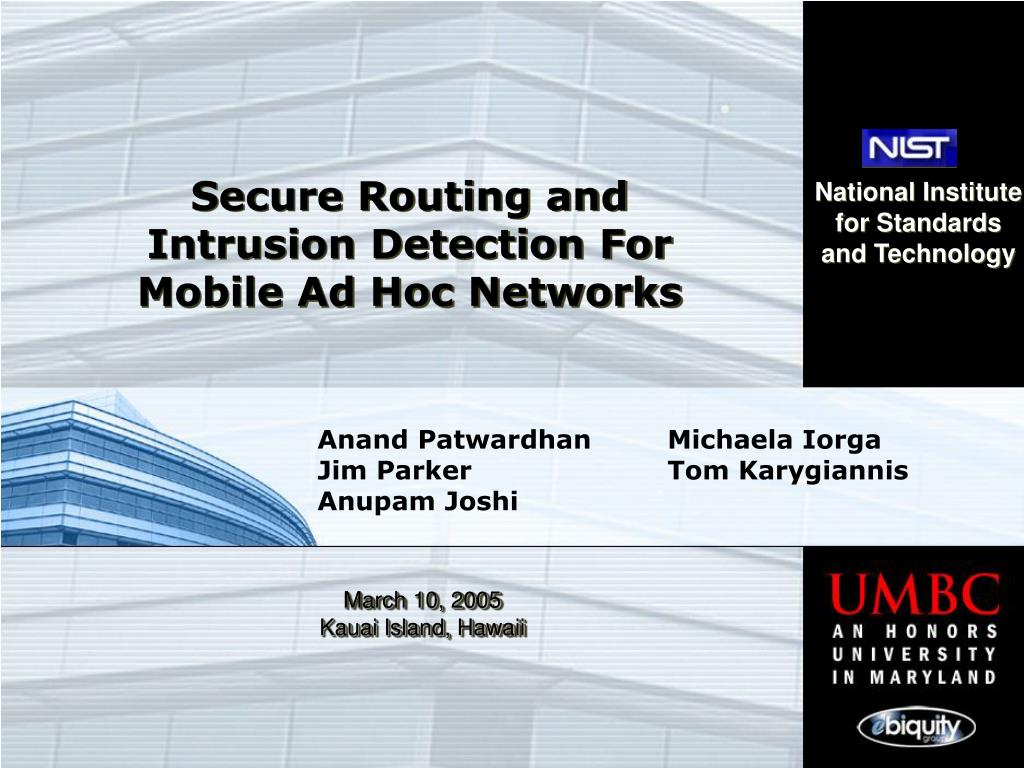 Secure Routing and Intrusion Detection For Mobile Ad Hoc Networks

NIST

National Institute for Standards and Technology

Anand Patwardhan
Jim Parker
Anupam Joshi

Michaela Iorga
Tom Karygiannis

March 10, 2005
Kauai Island, Hawaii

UMBC
AN HONORS UNIVERSITY IN MARYLAND

ebiquity group